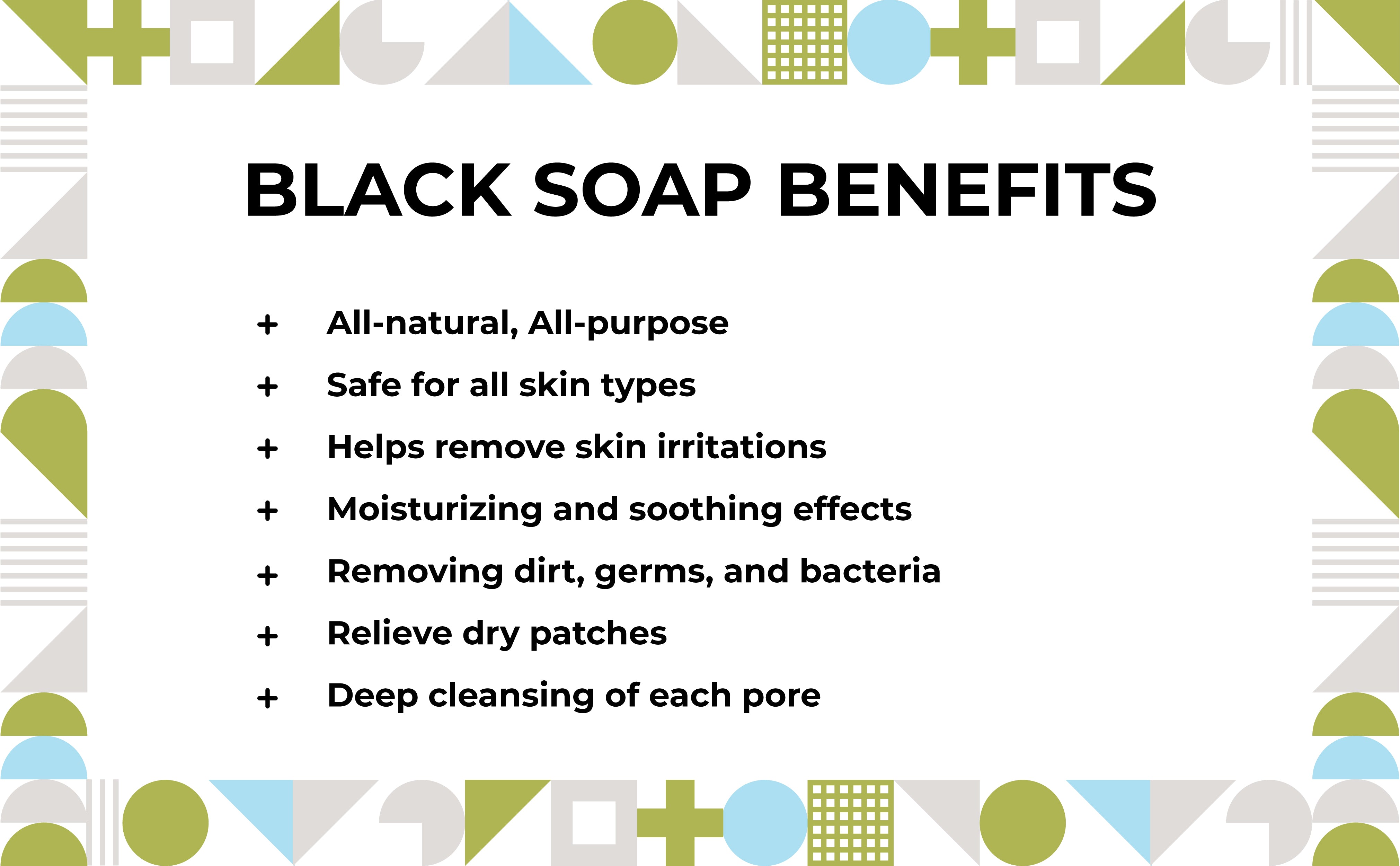 BLACK SOAP BENEFITS

+ All-natural, All-purpose
+ Safe for all skin types
+ Helps remove skin irritations
+ Moisturizing and soothing effects
+ Removing dirt, germs, and bacteria
+ Relieve dry patches
+ Deep cleansing of each pore